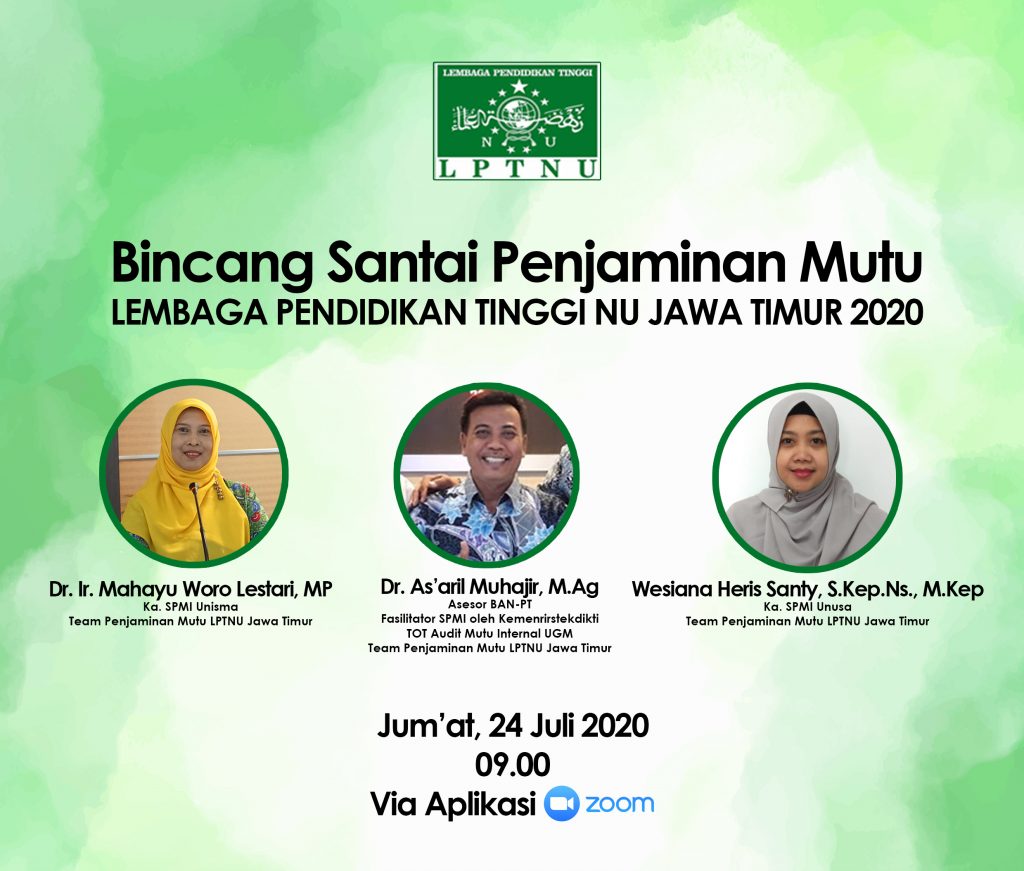 LEMBAGA PENDIDIKAN TINGGI
N U
LPTNU

Bincang Santai Penjaminan Mutu
LEMBAGA PENDIDIKAN TINGGI NU JAWA TIMUR 2020

Dr. Ir. Mahayu Woro Lestari, MP
Ka. SPMI Unisma
Team Penjaminan Mutu LPTNU Jawa Timur

Dr. As'aril Muhajir, M.Ag
Asesor BAN-PT
Fasilitator SPMI oleh Kemenrirstekdikti
TOT Audit Mutu Internal UGM
Team Penjaminan Mutu LPTNU Jawa Timur

Wesiana Heris Santy, S.Kep.Ns., M.Kep
Ka. SPMI Unusa
Team Penjaminan Mutu LPTNU Jawa Timur

Jum'at, 24 Juli 2020
09.00
Via Aplikasi zoom